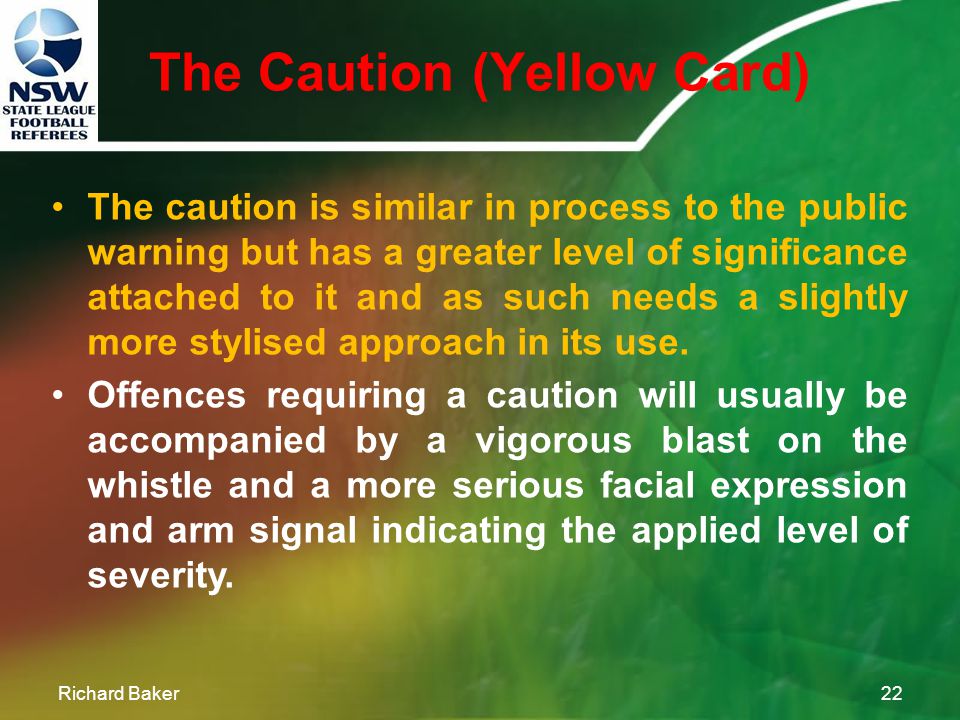 NSW
STATE LEAGUE
FOOTBALL
REFEREES

The Caution (Yellow Card)

• The caution is similar in process to the public warning but has a greater level of significance attached to it and as such needs a slightly more stylised approach in its use.

• Offences requiring a caution will usually be accompanied by a vigorous blast on the whistle and a more serious facial expression and arm signal indicating the applied level of severity.

Richard Baker

22